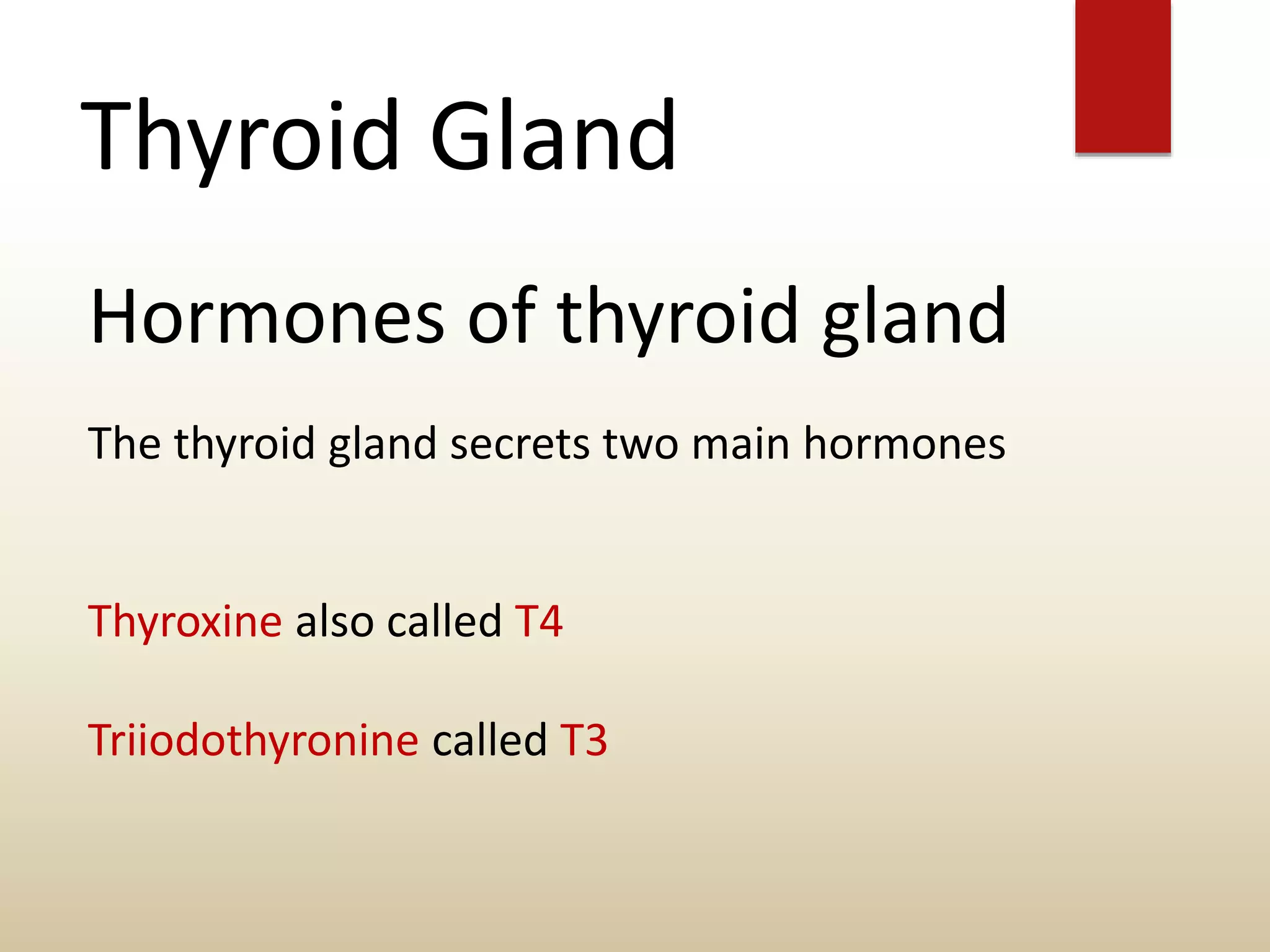 Thyroid Gland

Hormones of thyroid gland

The thyroid gland secrets two main hormones

Thyroxine also called T4

Triiodothyronine called T3